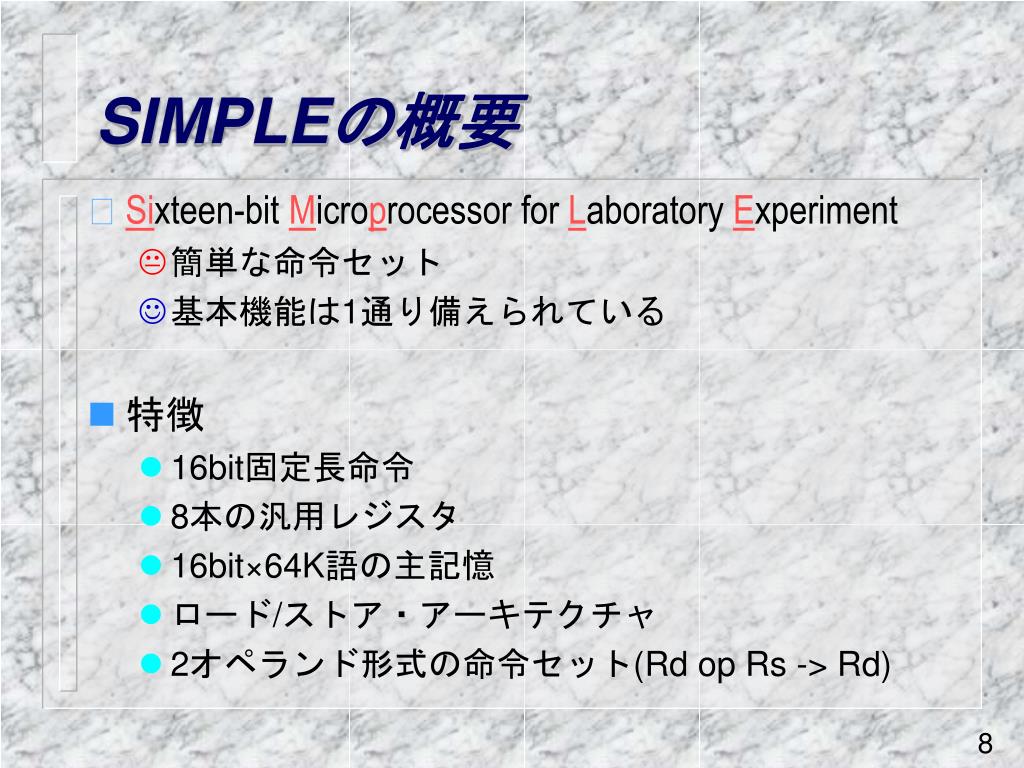 SIMPLEの概要

Sixteen-bit Microprocessor for Laboratory Experiment

簡単な命令セット

基本機能は1通り備えられている

特徴

16bit固定長命令

8本の汎用レジスタ

16bit×64K語の主記憶

ロード/ストア・アーキテクチャ

2オペランド形式の命令セット(Rd op Rs -> Rd)

8